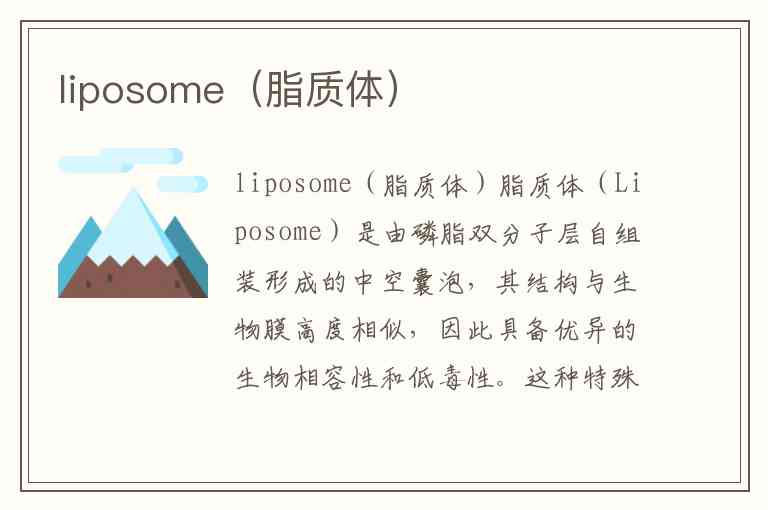 liposome（脂质体）

liposome（脂质体）脂质体（Liposome）是由磷脂双分子层自组装形成的中空囊泡，其结构与生物膜高度相似，因此具备优异的生物相容性和低毒性。这种特殊